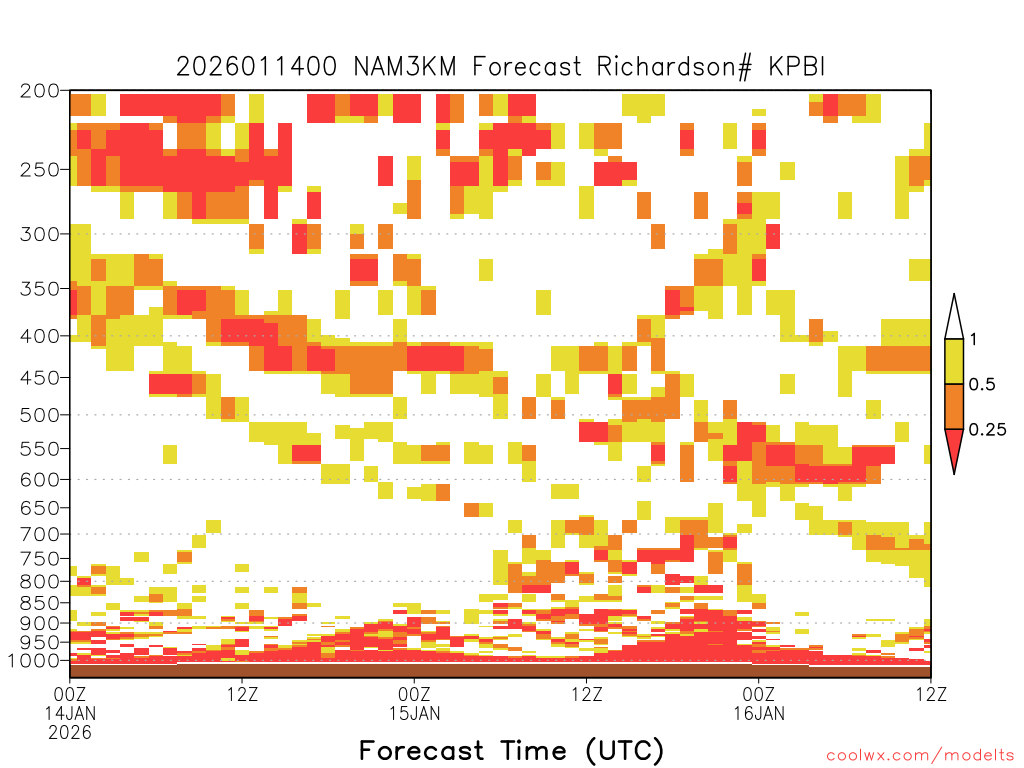 2026011400 NAM3KM Forecast Richardson# KPBI

200
250
300
350
400
450
500
550
600
650
700
750
800
850
900
950
1000

1
0.5
0.25

00Z
14JAN
2026
12Z
00Z
15JAN
12Z
00Z
16JAN
12Z

Forecast Time (UTC)

coolwx.com/modelts